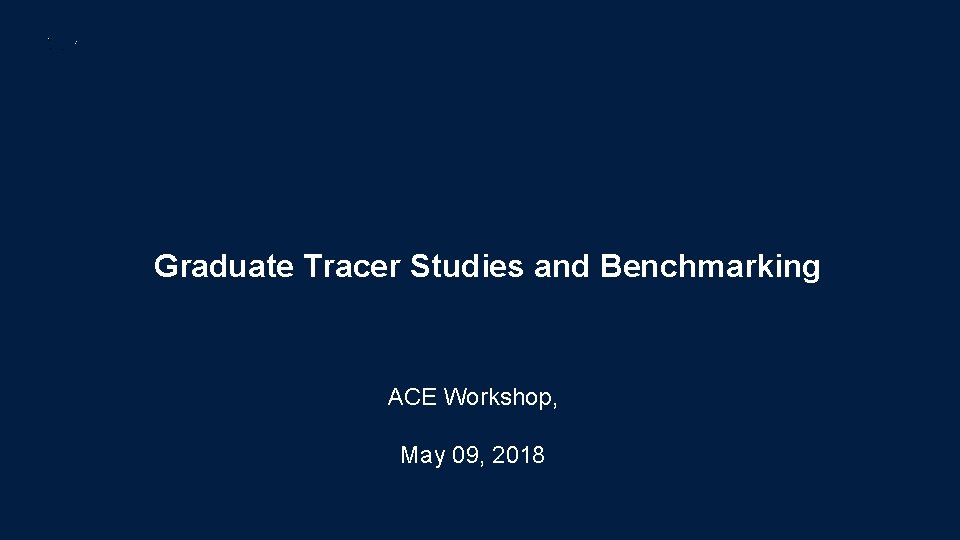 Graduate Tracer Studies and Benchmarking

ACE Workshop,

May 09, 2018